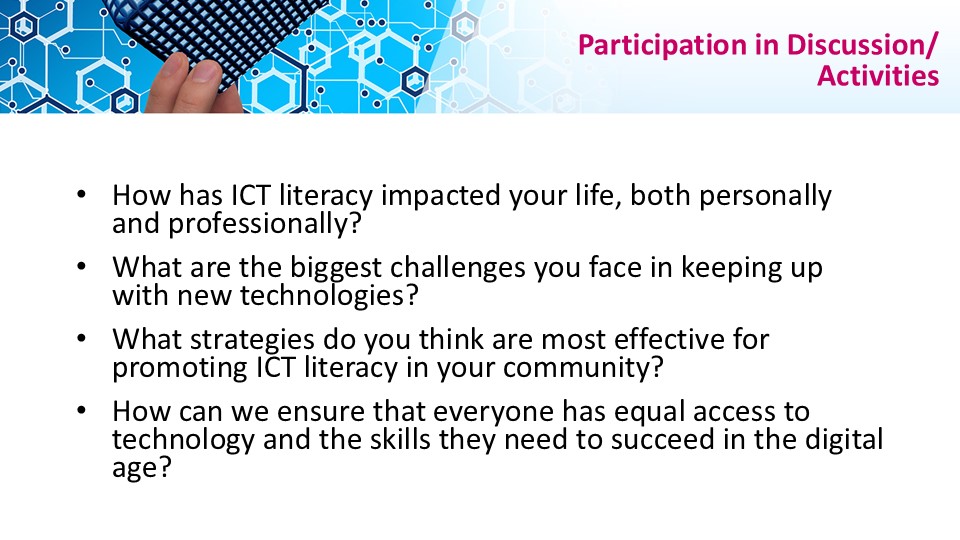 Participation in Discussion/ Activities

• How has ICT literacy impacted your life, both personally and professionally?
• What are the biggest challenges you face in keeping up with new technologies?
• What strategies do you think are most effective for promoting ICT literacy in your community?
• How can we ensure that everyone has equal access to technology and the skills they need to succeed in the digital age?